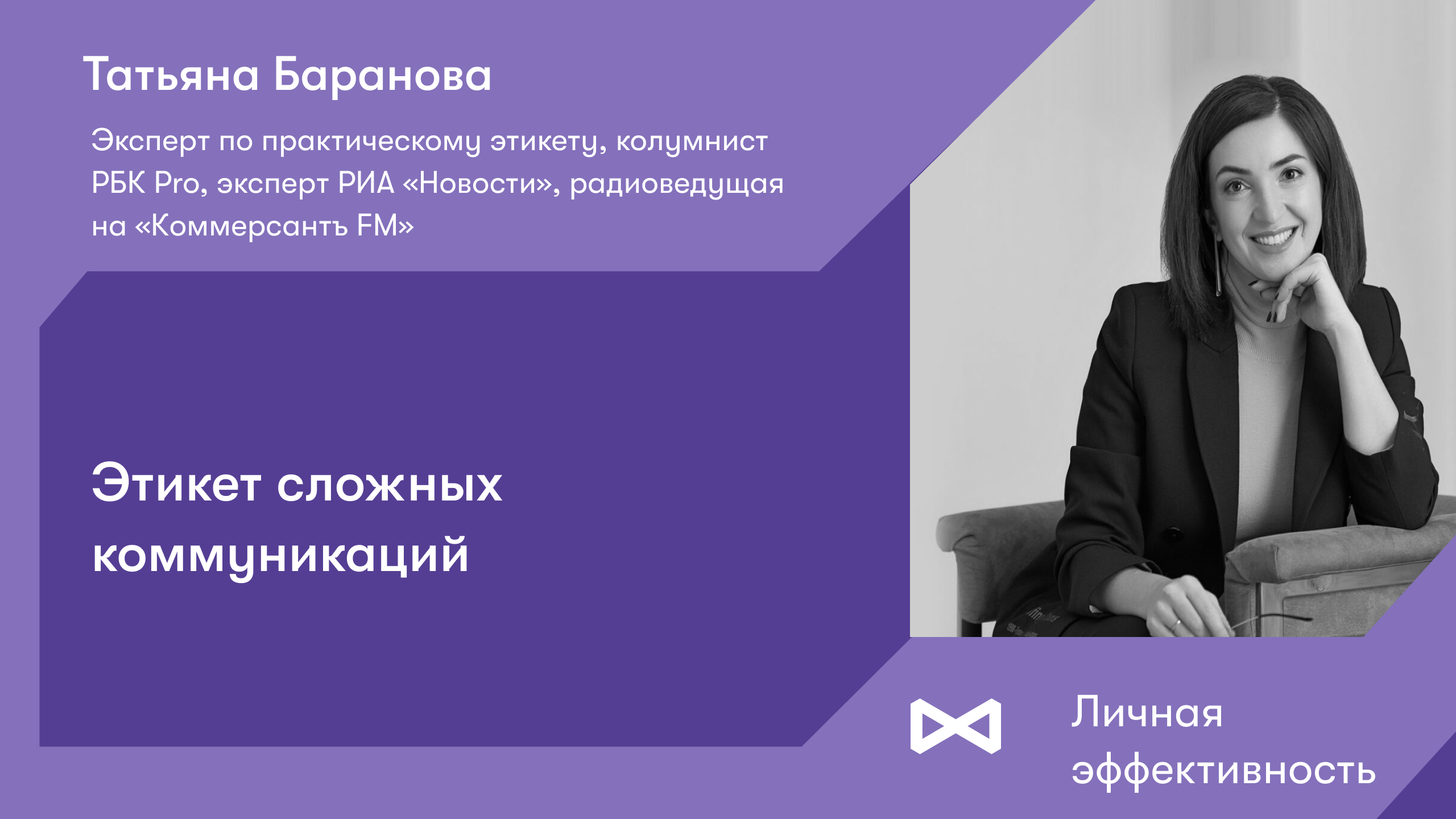 Татьяна Баранова

Эксперт по практическому этикету, колумнист РБК Pro, эксперт РИА «Новости», радиоведущая на «Коммерсантъ FM»

Этикет сложных коммуникаций

Личная эффективность